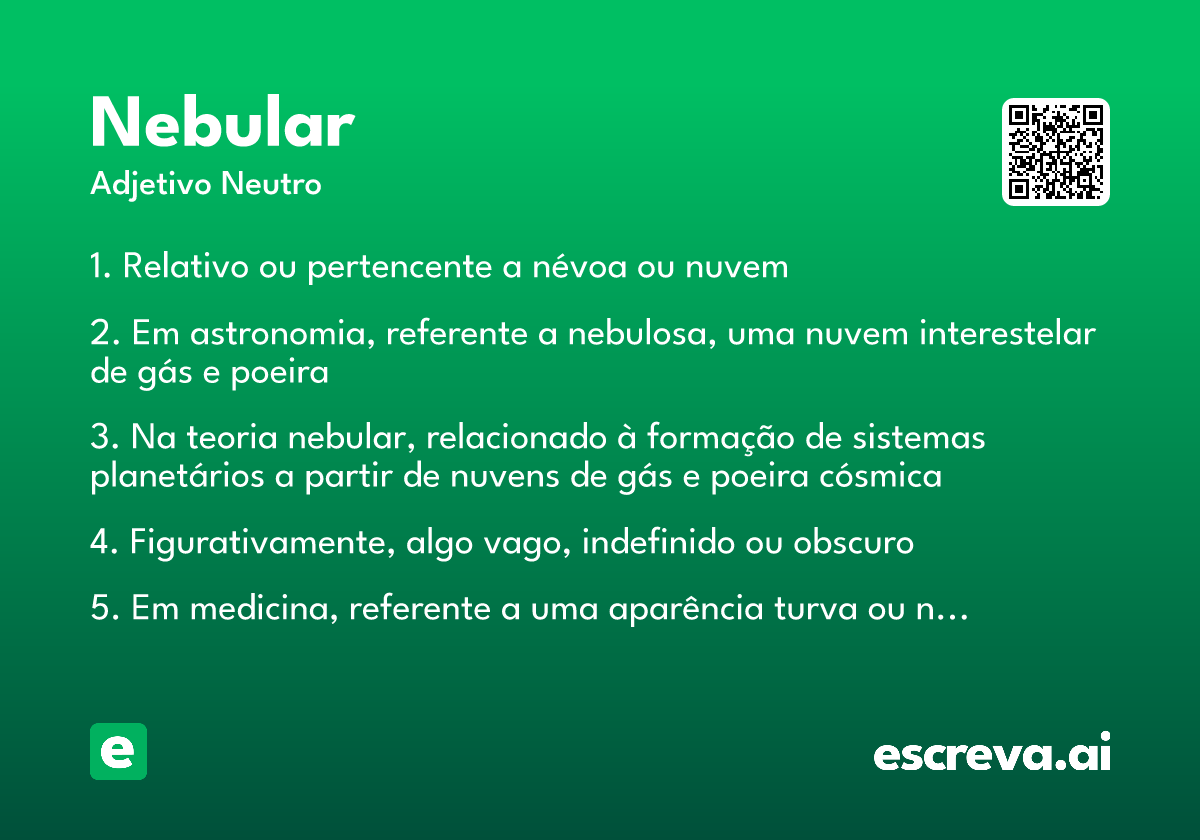 Nebular
Adjetivo Neutro

1. Relativo ou pertencente a névoa ou nuvem

2. Em astronomia, referente a nebulosa, uma nuvem interestelar de gás e poeira

3. Na teoria nebular, relacionado à formação de sistemas planetários a partir de nuvens de gás e poeira cósmica

4. Figurativamente, algo vago, indefinido ou obscuro

5. Em medicina, referente a uma aparência turva ou n…

e

escreva.ai